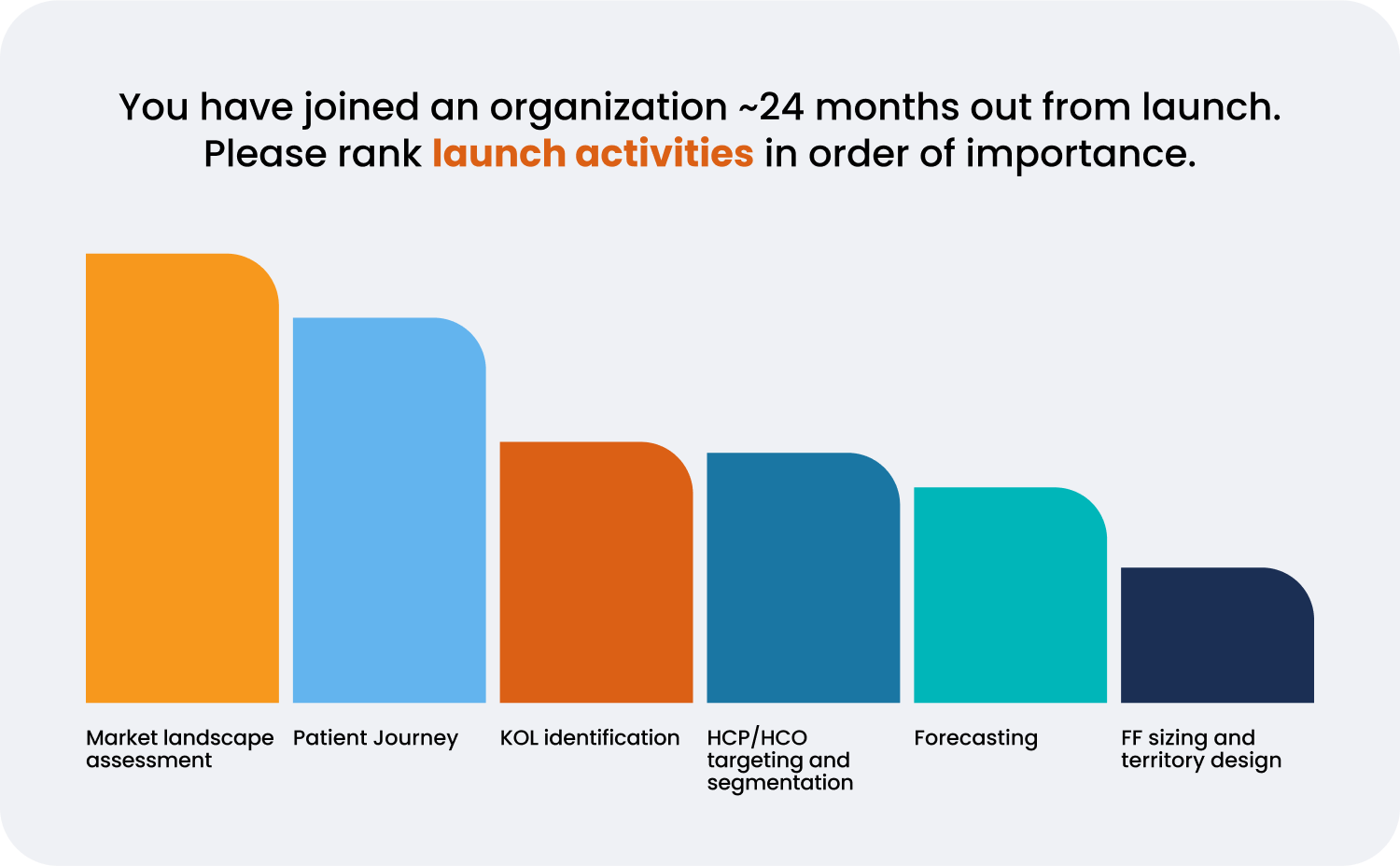 You have joined an organization ~24 months out from launch. Please rank launch activities in order of importance.

Market landscape assessment

Patient Journey

KOL identification

HCP/HCO targeting and segmentation

Forecasting

FF sizing and territory design